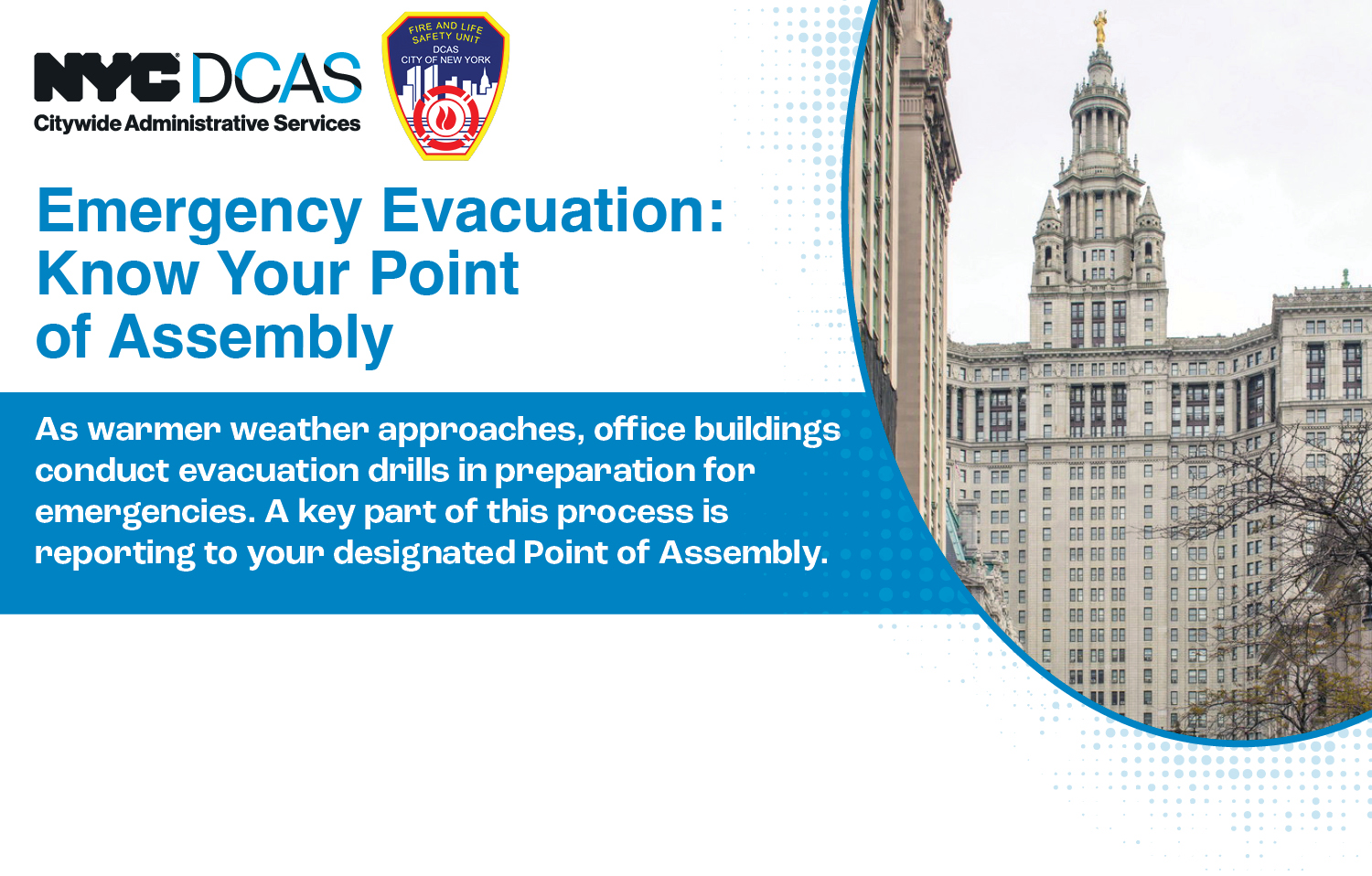 NYC DCAS
Citywide Administrative Services

FIRE AND LIFE SAFETY UNIT
DCAS
CITY OF NEW YORK

Emergency Evacuation: Know Your Point of Assembly

As warmer weather approaches, office buildings conduct evacuation drills in preparation for emergencies. A key part of this process is reporting to your designated Point of Assembly.